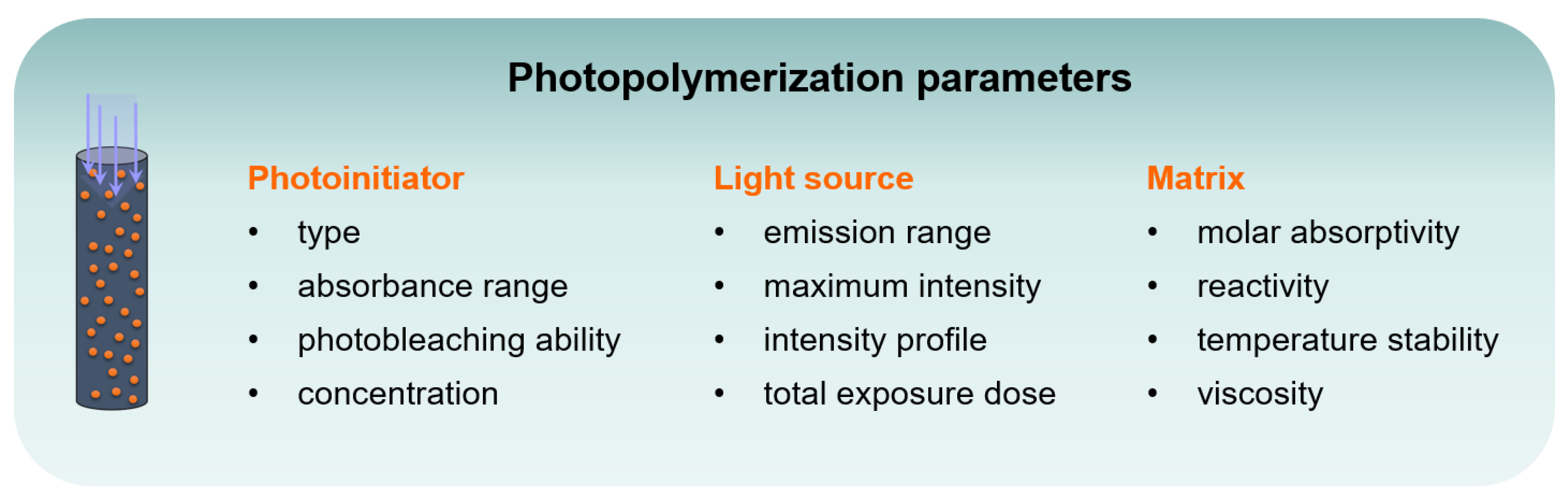 Photopolymerization parameters

Photoinitiator
• type
• absorbance range
• photobleaching ability
• concentration

Light source
• emission range
• maximum intensity
• intensity profile
• total exposure dose

Matrix
• molar absorptivity
• reactivity
• temperature stability
• viscosity